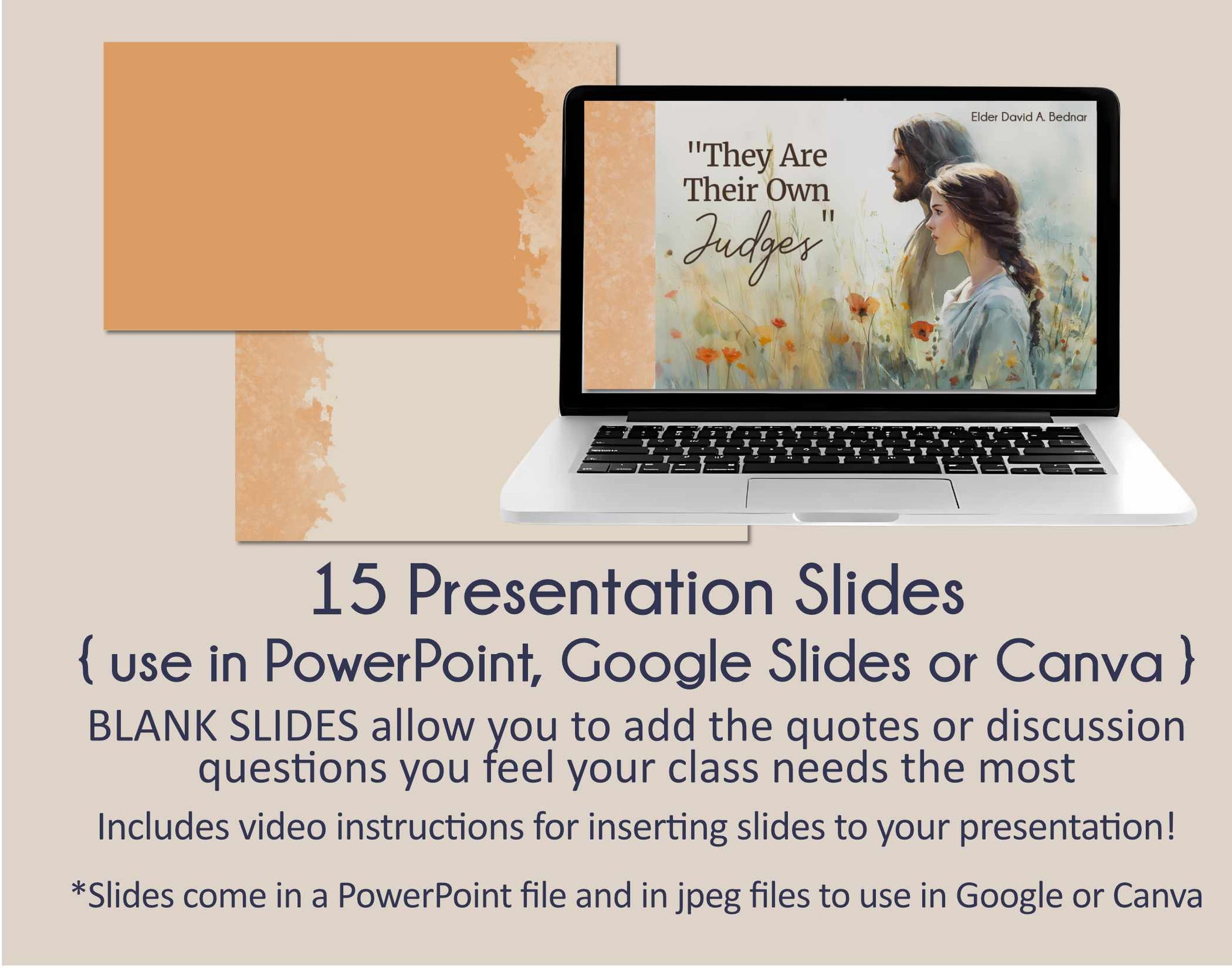 Elder David A. Bednar

"They Are Their Own Judges"

15 Presentation Slides

{ use in PowerPoint, Google Slides or Canva }

BLANK SLIDES allow you to add the quotes or discussion questions you feel your class needs the most

Includes video instructions for inserting slides to your presentation!

*Slides come in a PowerPoint file and in jpeg files to use in Google or Canva